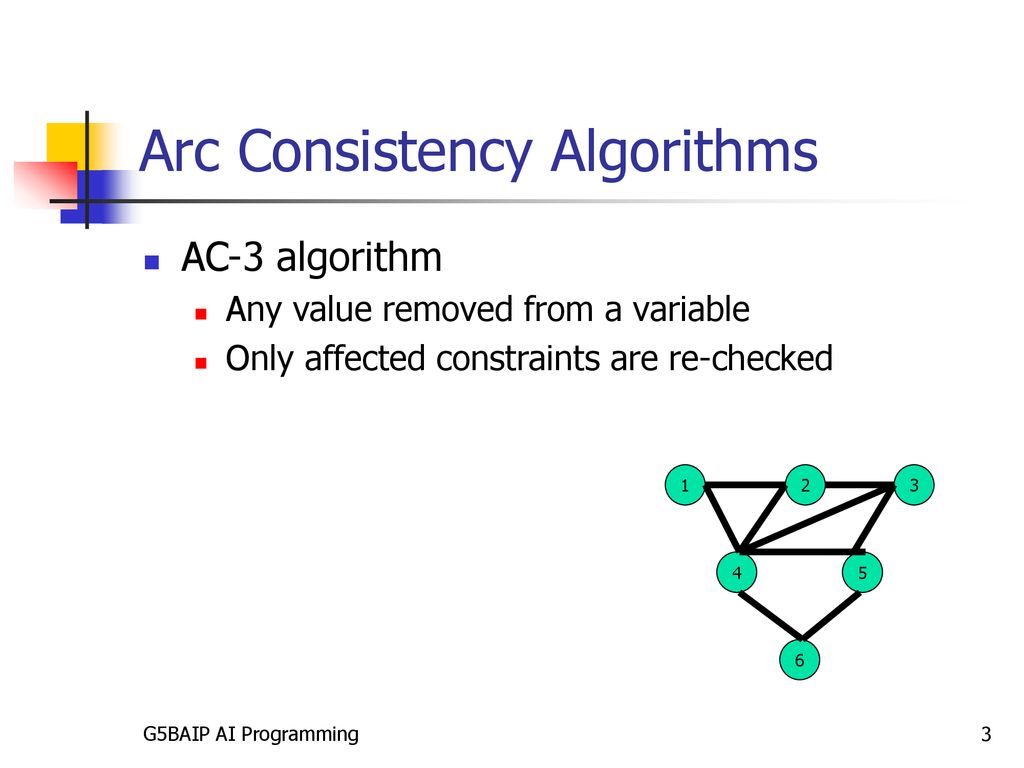 Arc Consistency Algorithms

AC-3 algorithm

Any value removed from a variable

Only affected constraints are re-checked

1
2
3
4
5
6

G5BAIP AI Programming

3